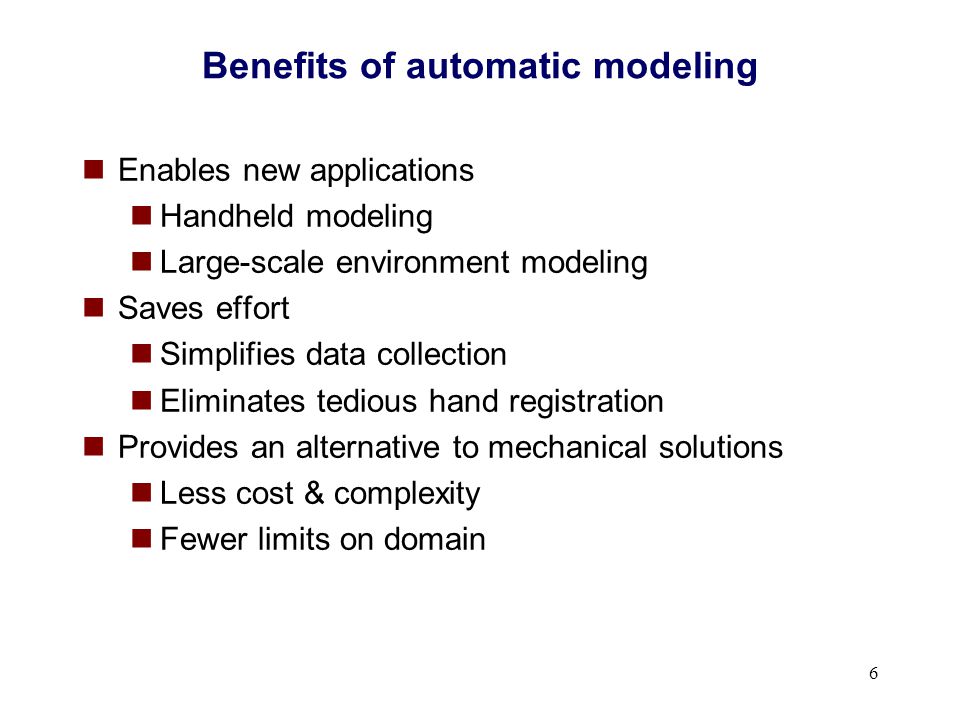 Benefits of automatic modeling

- Enables new applications
  - Handheld modeling
  - Large-scale environment modeling
- Saves effort
  - Simplifies data collection
  - Eliminates tedious hand registration
- Provides an alternative to mechanical solutions
  - Less cost & complexity
  - Fewer limits on domain

6